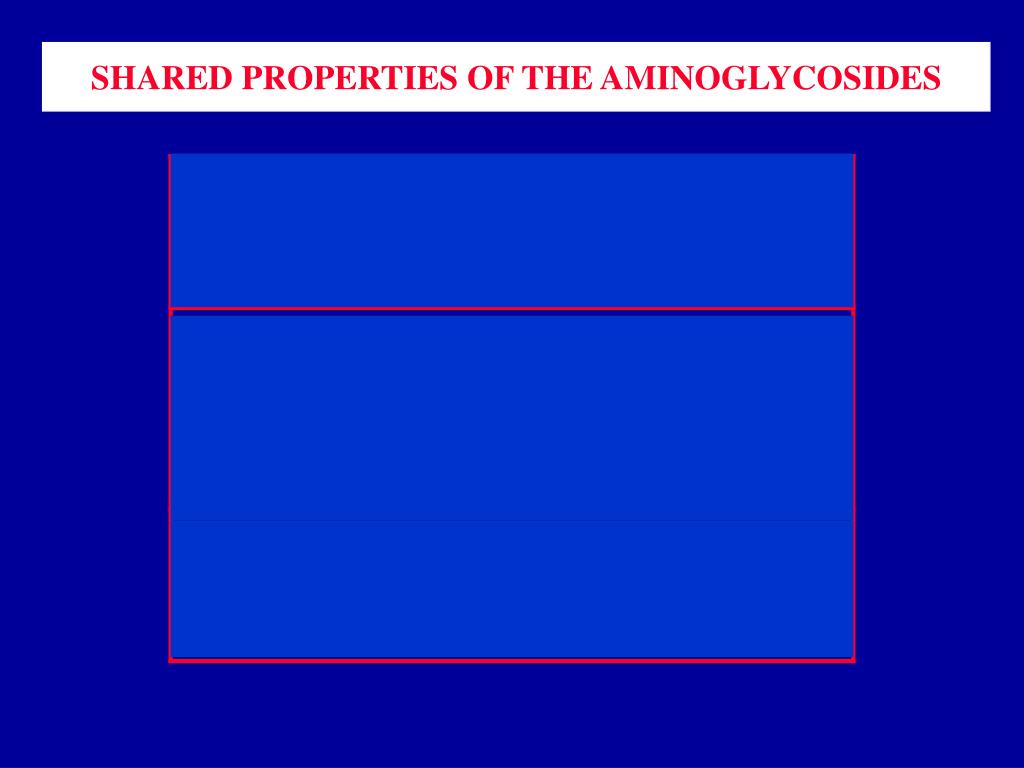 SHARED PROPERTIES OF THE AMINOGLYCOSIDES